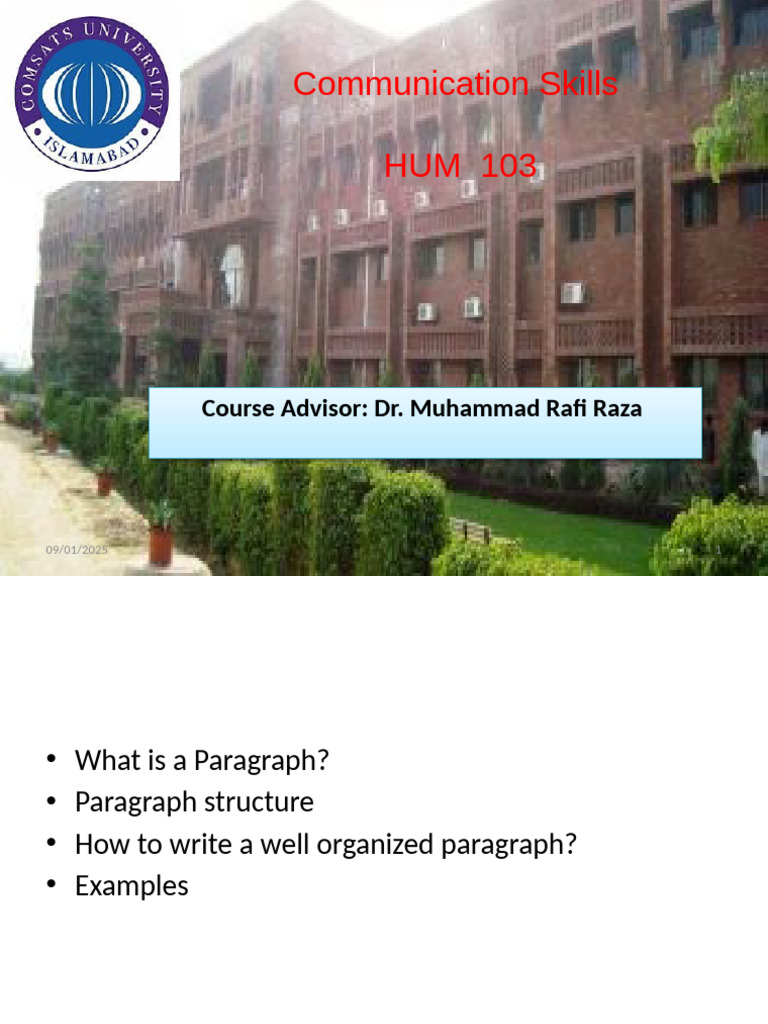 COMSATS UNIVERSITY
ISLAMABAD

Communication Skills

HUM 103

Course Advisor: Dr. Muhammad Rafi Raza

09/01/2025

• What is a Paragraph?
• Paragraph structure
• How to write a well organized paragraph?
• Examples